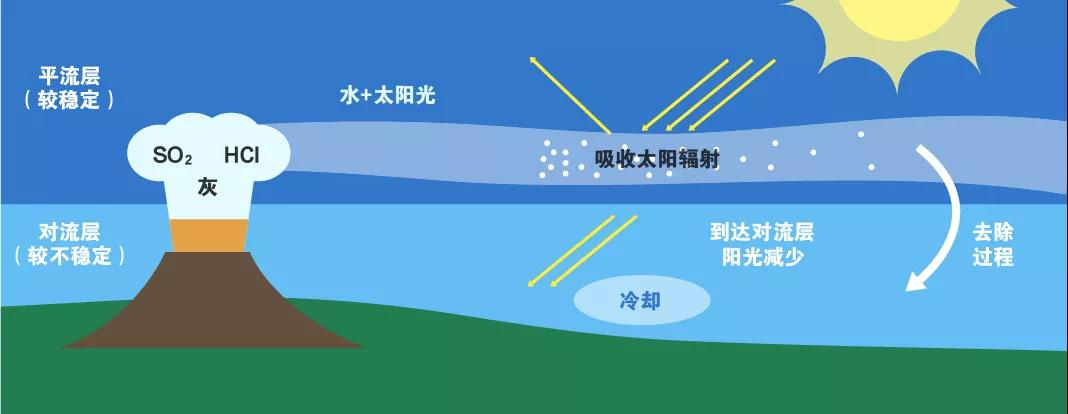 平流层
（较稳定）

水+太阳光

$SO_2$ HCl
灰

吸收太阳辐射

对流层
（较不稳定）

到达对流层
阳光减少

去除
过程

冷却